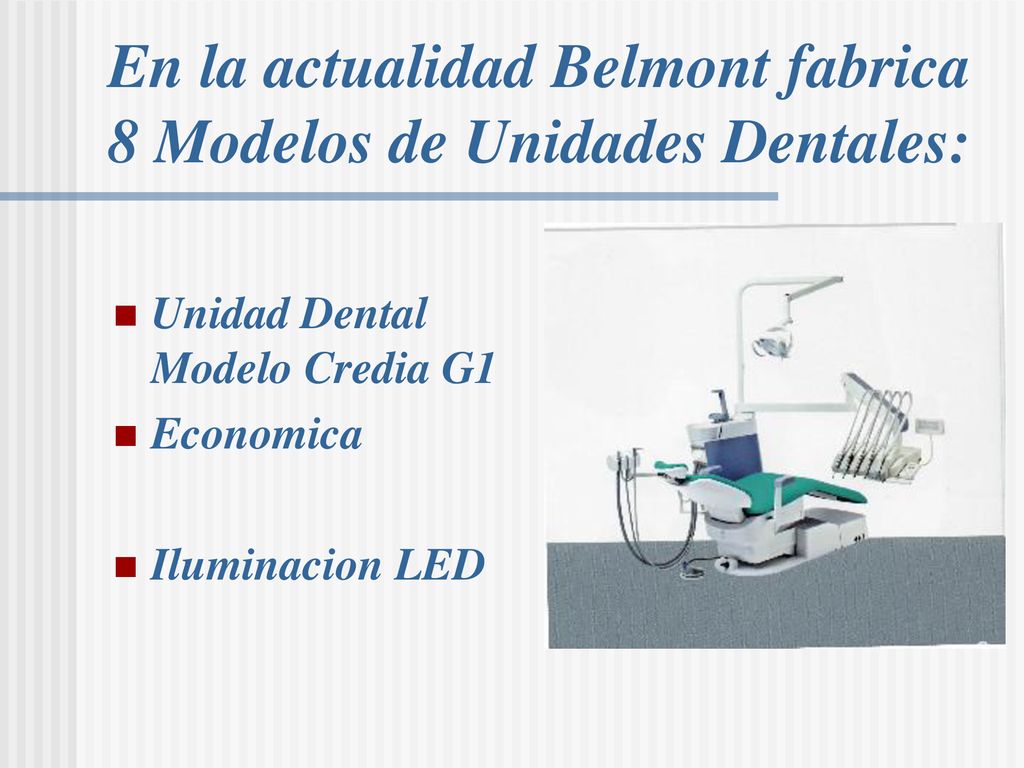 En la actualidad Belmont fabrica 8 Modelos de Unidades Dentales:

Unidad Dental Modelo Credia G1

Economica

Iluminacion LED